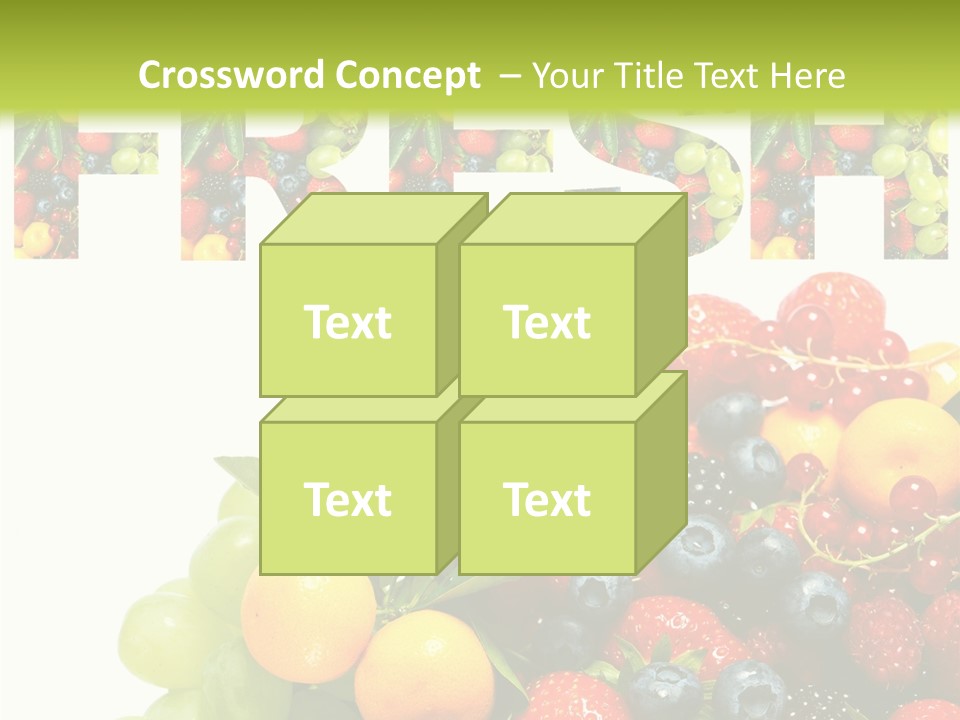 Crossword Concept – Your Title Text Here

FRESH

Text

Text

Text

Text